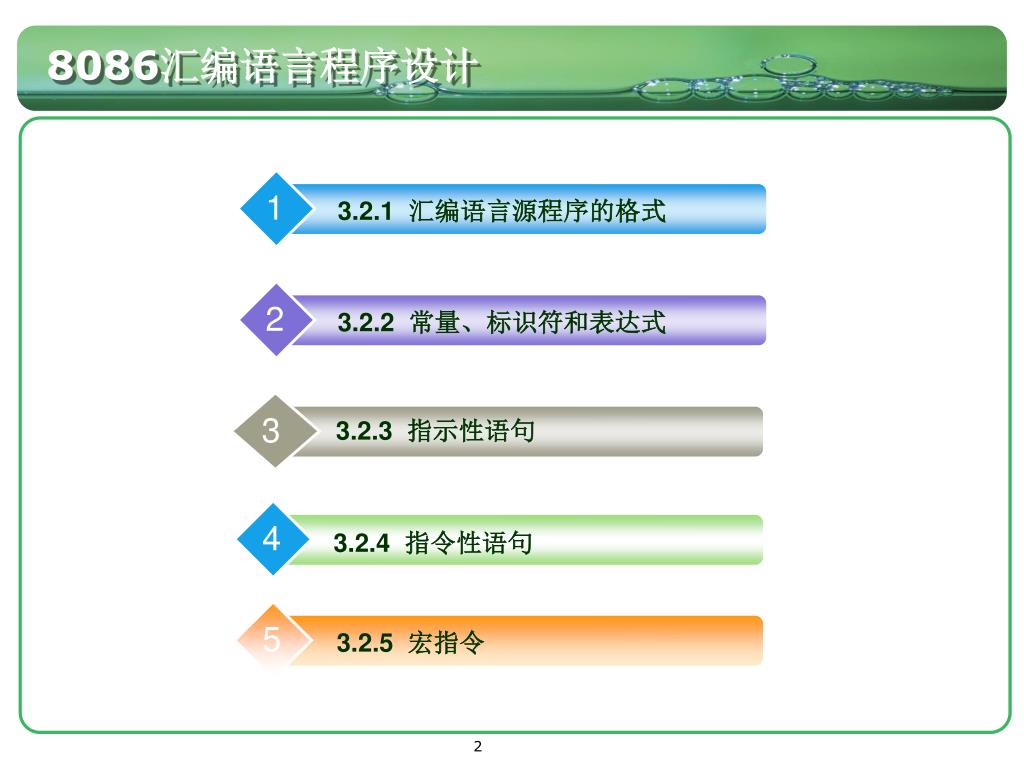 8086汇编语言程序设计

1 3.2.1 汇编语言源程序的格式

2 3.2.2 常量、标识符和表达式

3 3.2.3 指示性语句

4 3.2.4 指令性语句

5 3.2.5 宏指令

2